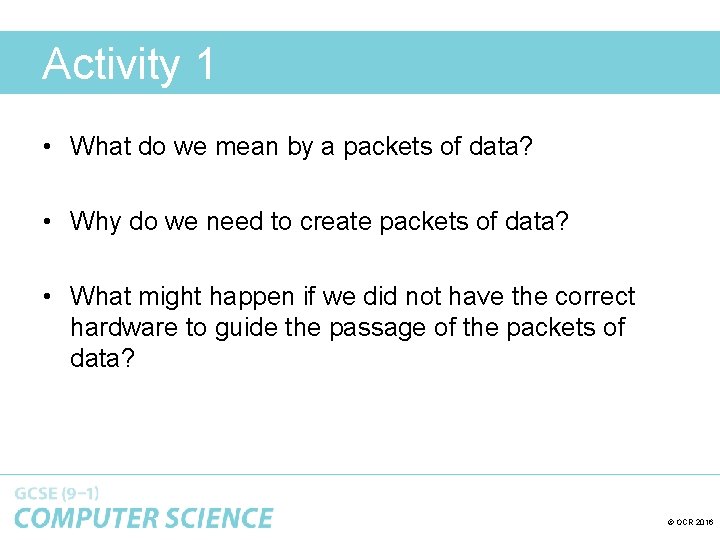 Activity 1

• What do we mean by a packets of data?

• Why do we need to create packets of data?

• What might happen if we did not have the correct hardware to guide the passage of the packets of data?

GCSE (9–1)
COMPUTER SCIENCE

© OCR 2016